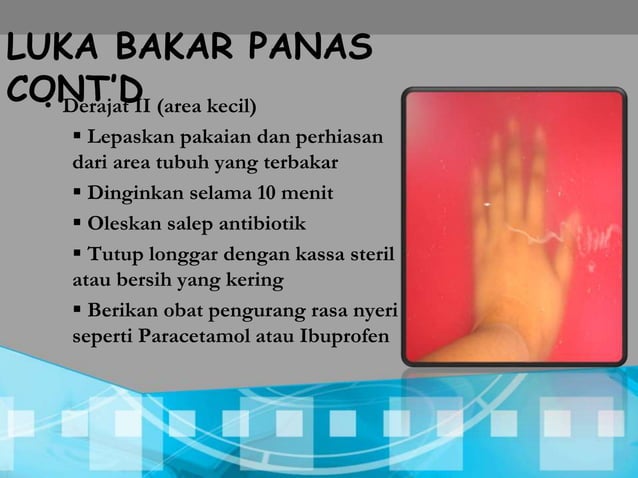 LUKA BAKAR PANAS CONT'D

• Derajat II (area kecil)

▪ Lepaskan pakaian dan perhiasan dari area tubuh yang terbakar

▪ Dinginkan selama 10 menit

▪ Oleskan salep antibiotik

▪ Tutup longgar dengan kassa steril atau bersih yang kering

▪ Berikan obat pengurang rasa nyeri seperti Paracetamol atau Ibuprofen